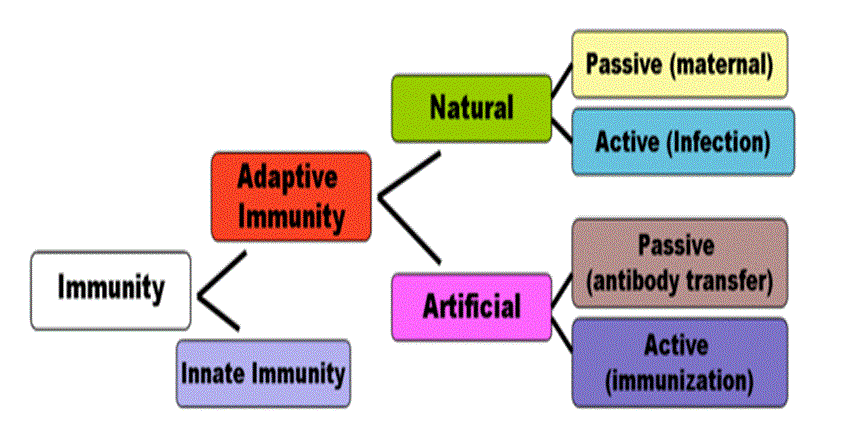 Immunity

Adaptive Immunity

Innate Immunity

Natural

Artificial

Passive (maternal)

Active (Infection)

Passive (antibody transfer)

Active (immunization)